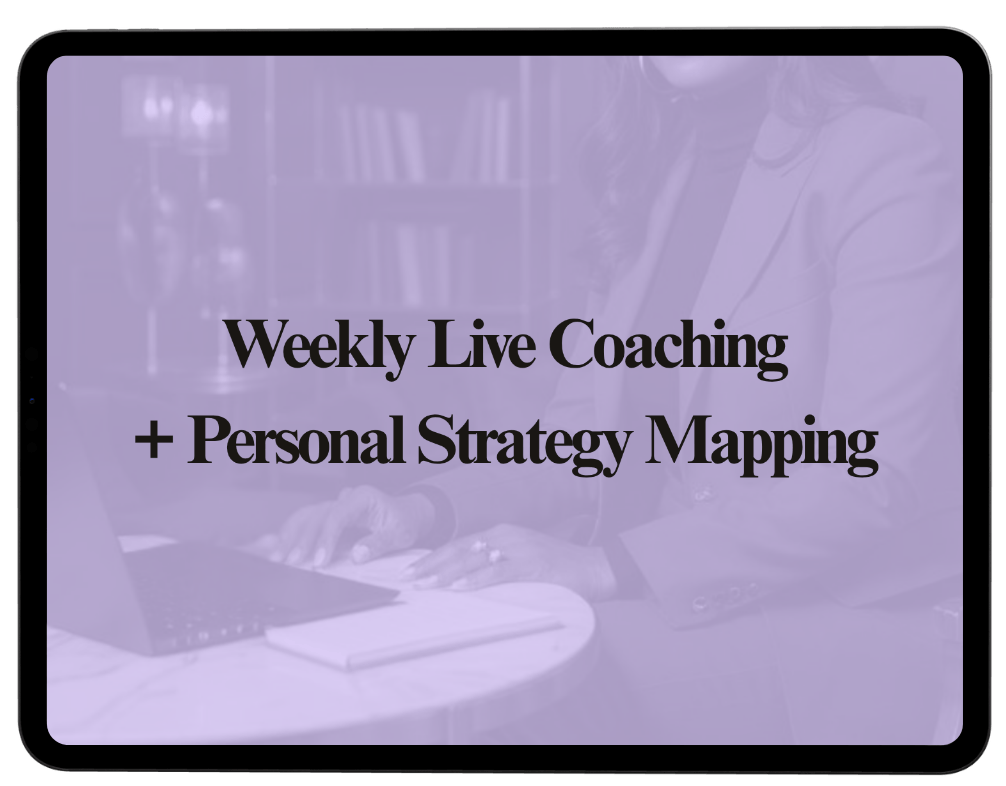 Weekly Live Coaching
+ Personal Strategy Mapping